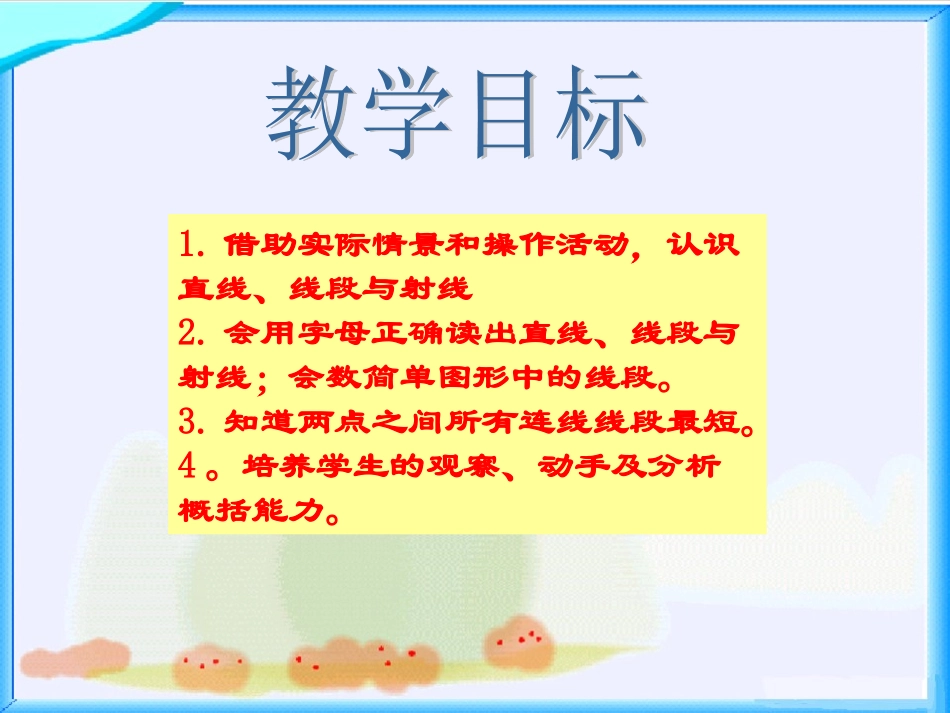 教学目标

1. 借助实际情景和操作活动，认识直线、线段与射线

2. 会用字母正确读出直线、线段与射线；会数简单图形中的线段。

3. 知道两点之间所有连线线段最短。

4 。培养学生的观察、动手及分析概括能力。